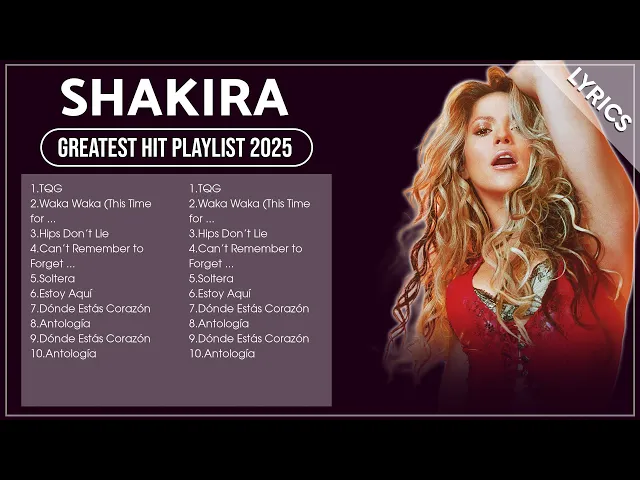 SHAKIRA

GREATEST HIT PLAYLIST 2025

LYRICS

1.TQG
2.Waka Waka (This Time for ...
3.Hips Don't Lie
4.Can't Remember to Forget ...
5.Soltera
6.Estoy Aquí
7.Dónde Estás Corazón
8.Antología
9.Dónde Estás Corazón
10.Antología

1.TQG
2.Waka Waka (This Time for ...
3.Hips Don't Lie
4.Can't Remember to Forget ...
5.Soltera
6.Estoy Aquí
7.Dónde Estás Corazón
8.Antología
9.Dónde Estás Corazón
10.Antología